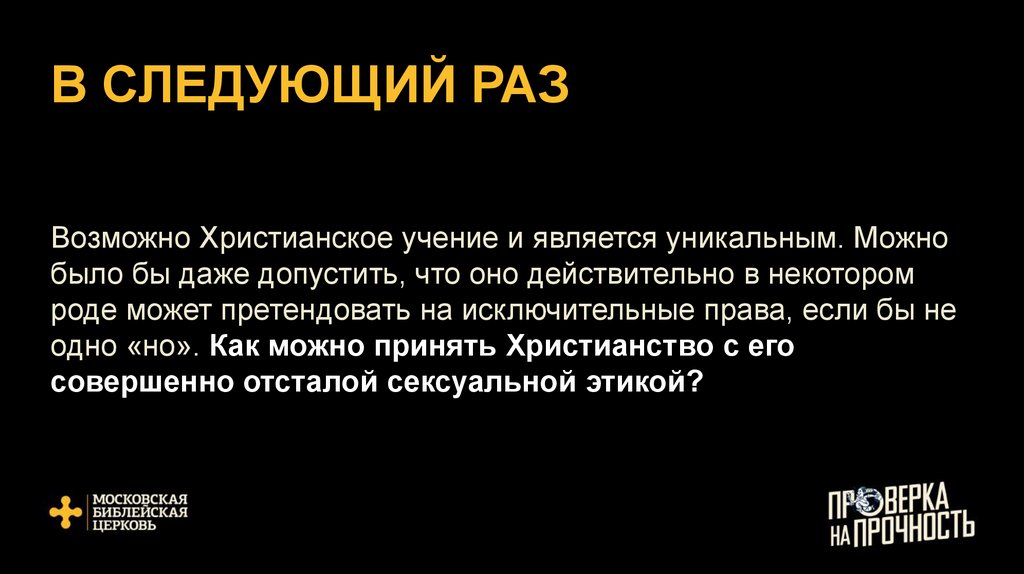 В СЛЕДУЮЩИЙ РАЗ

Возможно Христианское учение и является уникальным. Можно было бы даже допустить, что оно действительно в некотором роде может претендовать на исключительные права, если бы не одно «но». Как можно принять Христианство с его совершенно отсталой сексуальной этикой?

МОСКОВСКАЯ БИБЛЕЙСКАЯ ЦЕРКОВЬ

ПРОВЕРКА НА ПРОЧНОСТЬ